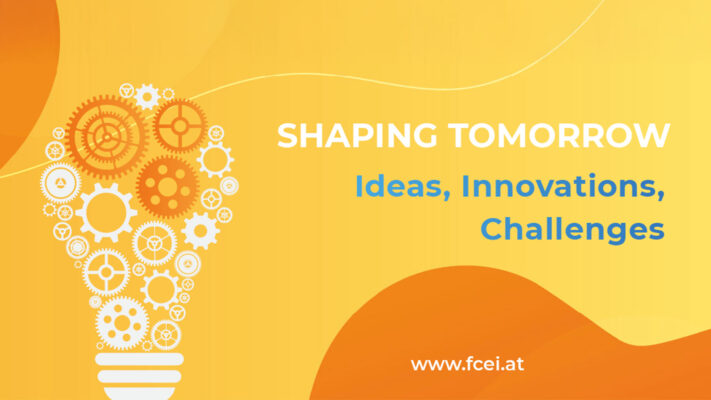 SHAPING TOMORROW

Ideas, Innovations, Challenges

www.fcei.at